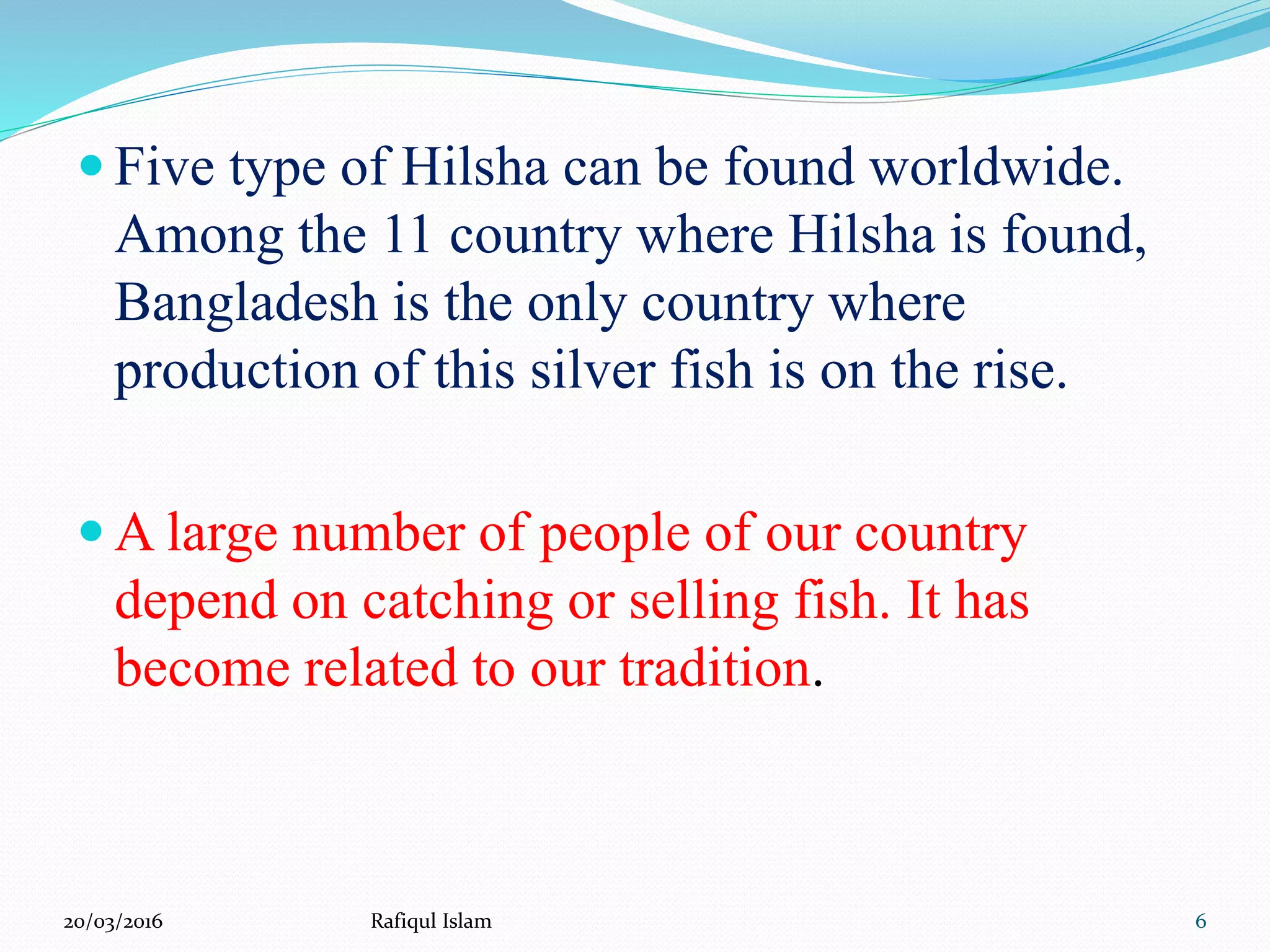 • Five type of Hilsha can be found worldwide. Among the 11 country where Hilsha is found, Bangladesh is the only country where production of this silver fish is on the rise.

• A large number of people of our country depend on catching or selling fish. It has become related to our tradition.

20/03/2016 Rafiqul Islam 6